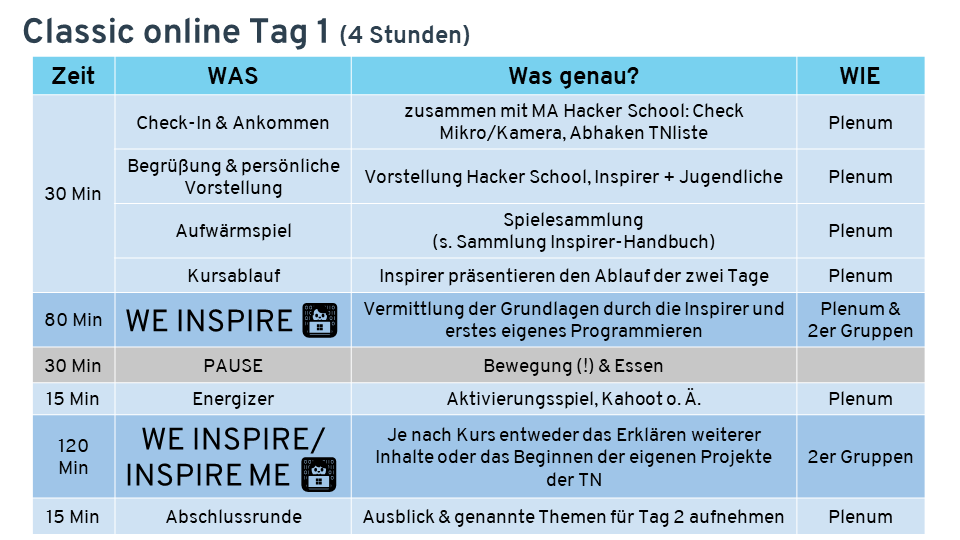 Classic online Tag 1 (4 Stunden)

| Zeit | WAS | Was genau? | WIE |
|---|---|---|---|
| 30 Min | Check-In & Ankommen | zusammen mit MA Hacker School: Check Mikro/Kamera, Abhaken TNliste | Plenum |
| | Begrüßung & persönliche Vorstellung | Vorstellung Hacker School, Inspirer + Jugendliche | Plenum |
| | Aufwärmspiel | Spielesammlung (s. Sammlung Inspirer-Handbuch) | Plenum |
| | Kursablauf | Inspirer präsentieren den Ablauf der zwei Tage | Plenum |
| 80 Min | WE INSPIRE | Vermittlung der Grundlagen durch die Inspirer und erstes eigenes Programmieren | Plenum & 2er Gruppen |
| 30 Min | PAUSE | Bewegung (!) & Essen | |
| 15 Min | Energizer | Aktivierungsspiel, Kahoot o. Ä. | Plenum |
| 120 Min | WE INSPIRE/ INSPIRE ME | Je nach Kurs entweder das Erklären weiterer Inhalte oder das Beginnen der eigenen Projekte der TN | 2er Gruppen |
| 15 Min | Abschlussrunde | Ausblick & genannte Themen für Tag 2 aufnehmen | Plenum |